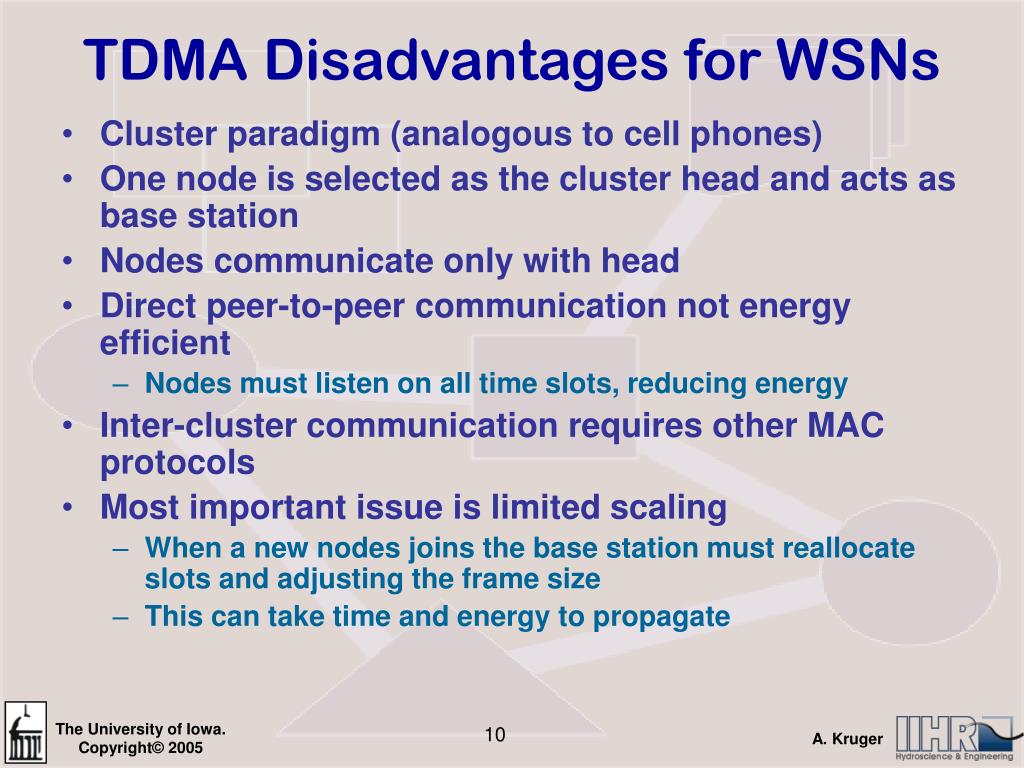 TDMA Disadvantages for WSNs

• Cluster paradigm (analogous to cell phones)
• One node is selected as the cluster head and acts as base station
• Nodes communicate only with head
• Direct peer-to-peer communication not energy efficient
– Nodes must listen on all time slots, reducing energy
• Inter-cluster communication requires other MAC protocols
• Most important issue is limited scaling
– When a new nodes joins the base station must reallocate slots and adjusting the frame size
– This can take time and energy to propagate

The University of Iowa.
Copyright© 2005

10

A. Kruger

IIHR
Hydroscience & Engineering